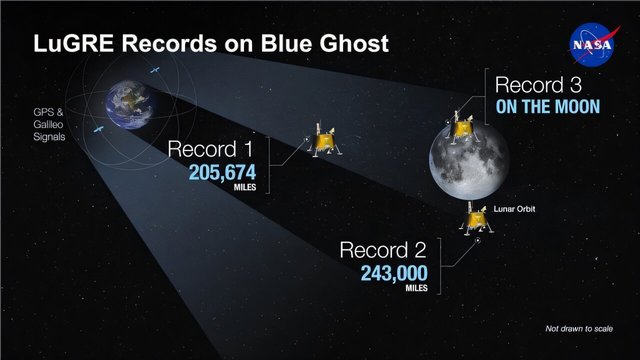 LuGRE Records on Blue Ghost

NASA

GPS & Galileo Signals

Record 1
205,674
MILES

Record 3
ON THE MOON

Lunar Orbit

Record 2
243,000
MILES

Not drawn to scale